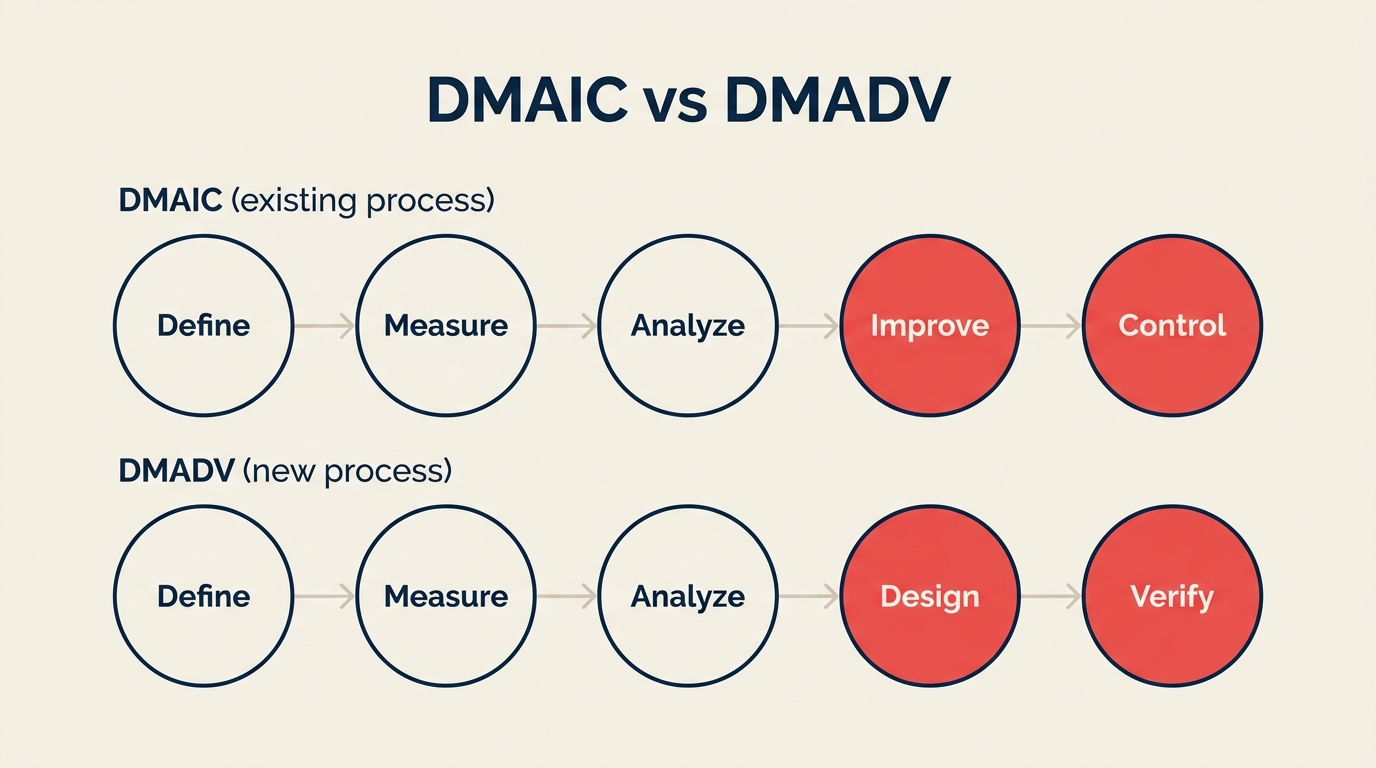 DMAIC vs DMADV

DMAIC (existing process)

Define

Measure

Analyze

Improve

Control

DMADV (new process)

Define

Measure

Analyze

Design

Verify